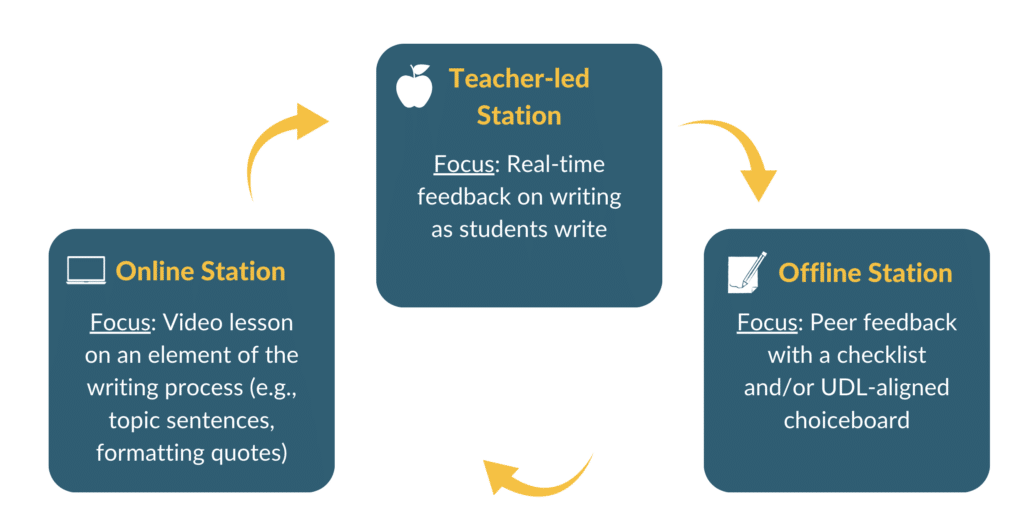 Teacher-led Station

Focus: Real-time feedback on writing as students write

Online Station

Focus: Video lesson on an element of the writing process (e.g., topic sentences, formatting quotes)

Offline Station

Focus: Peer feedback with a checklist and/or UDL-aligned choiceboard